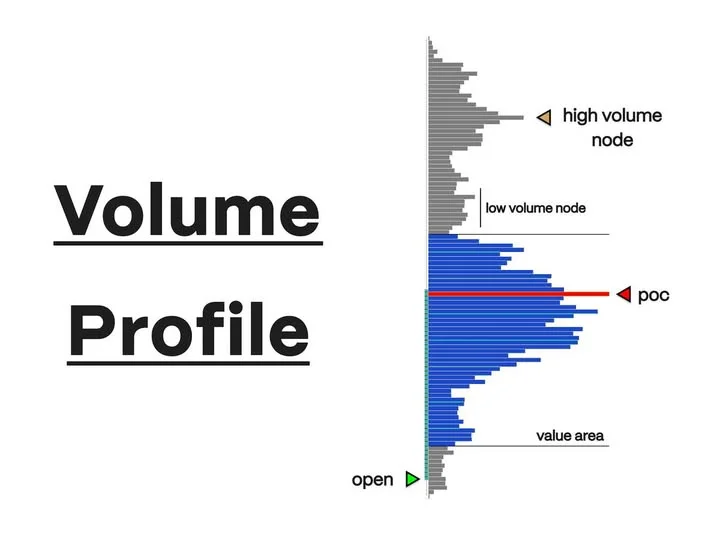 Volume

Profile

high volume node

low volume node

poc

value area

open